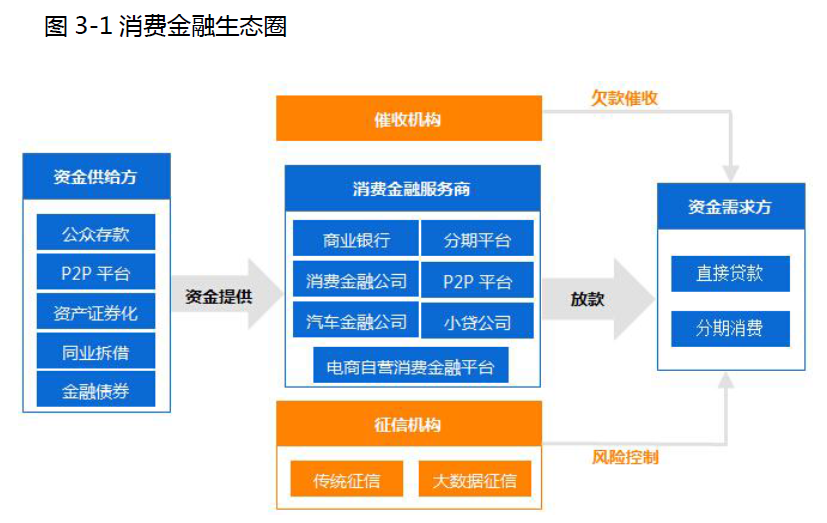 图 3-1 消费金融生态圈

资金供给方
公众存款
P2P 平台
资产证券化
同业拆借
金融债券

资金提供

催收机构

消费金融服务商
商业银行
分期平台
消费金融公司
P2P 平台
汽车金融公司
小贷公司
电商自营消费金融平台

征信机构
传统征信
大数据征信

欠款催收

放款

风险控制

资金需求方
直接贷款
分期消费